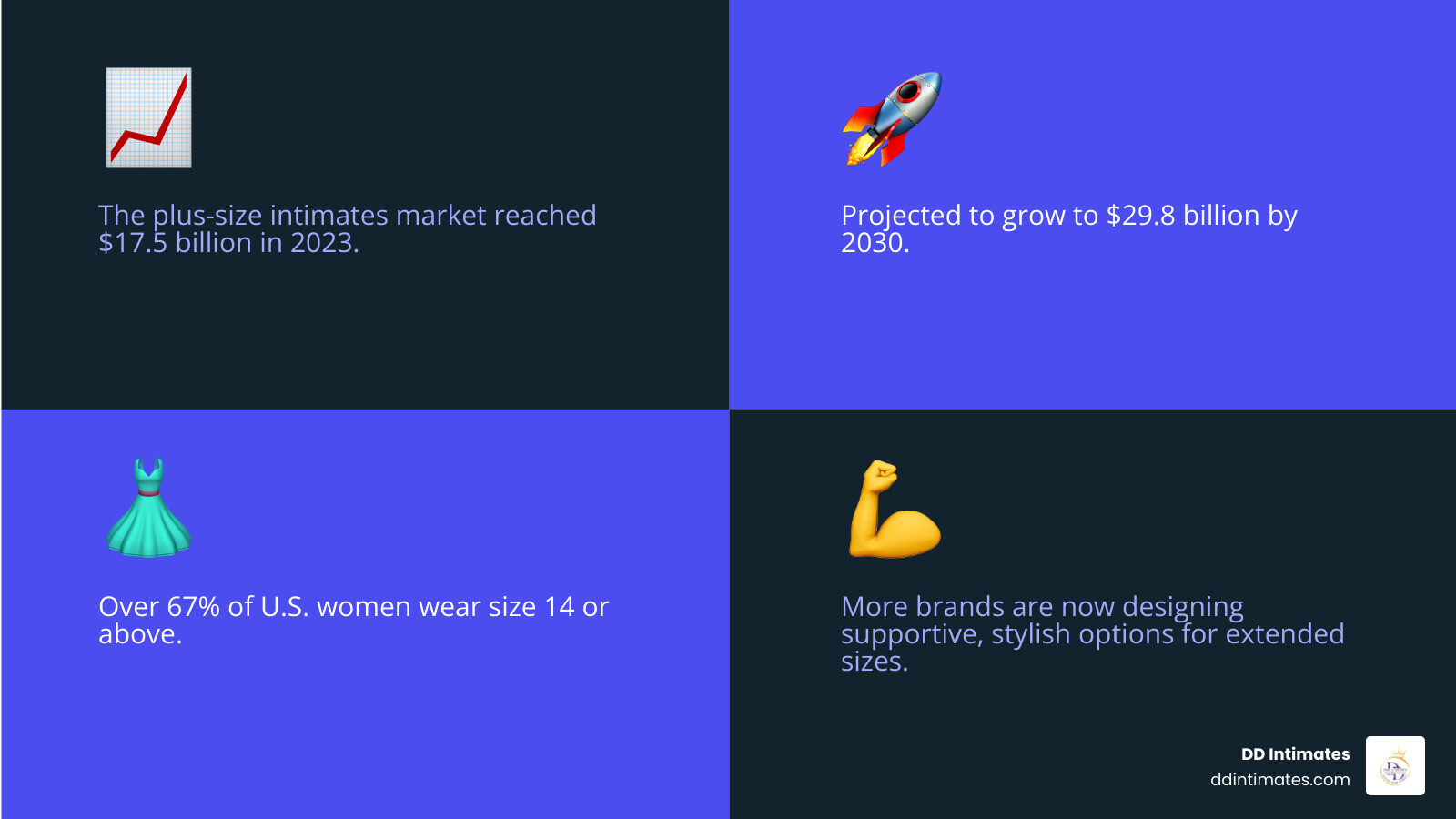 The plus-size intimates market reached $17.5 billion in 2023.

Projected to grow to $29.8 billion by 2030.

Over 67% of U.S. women wear size 14 or above.

More brands are now designing supportive, stylish options for extended sizes.

DD Intimates
ddintimates.com